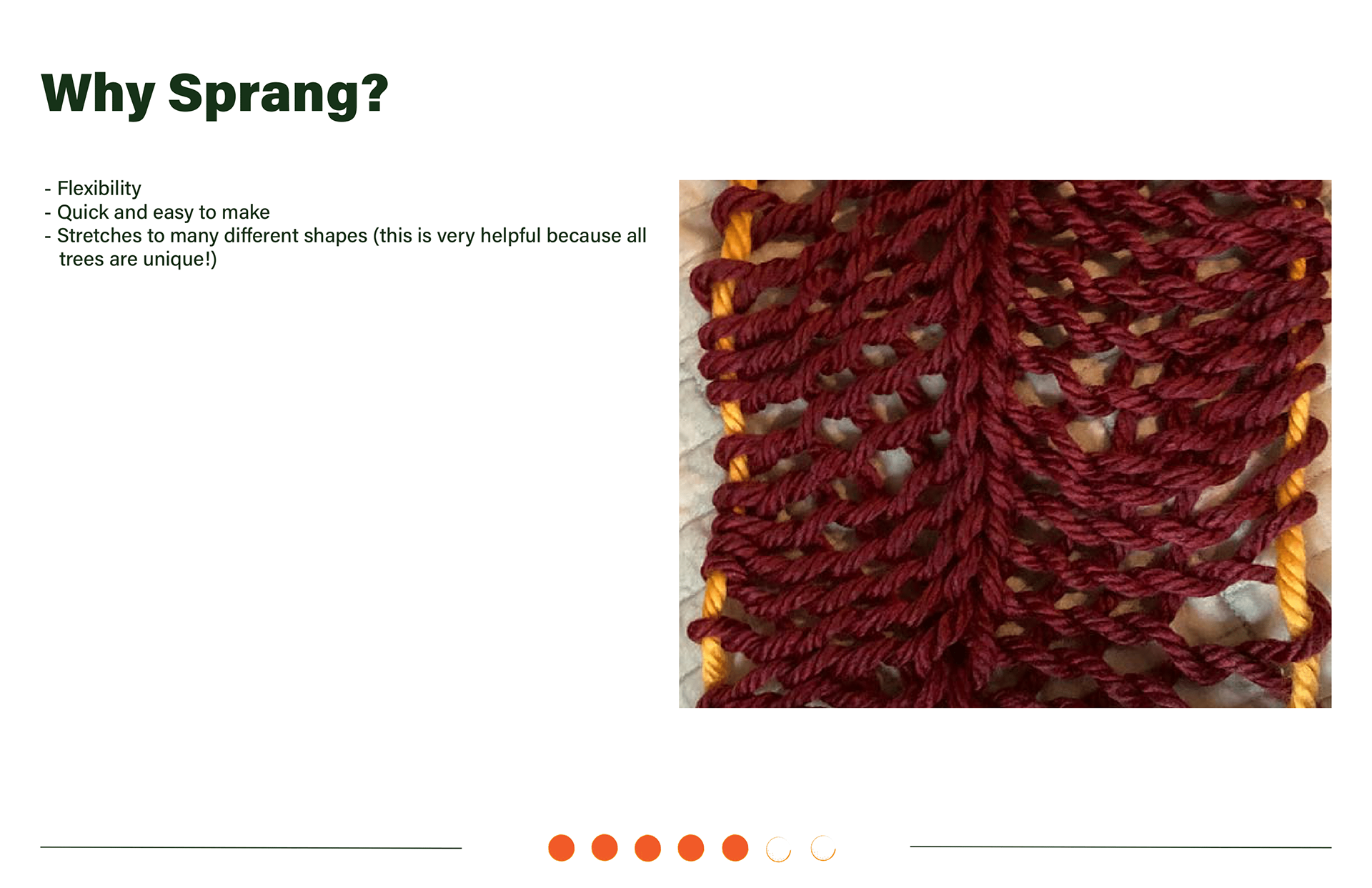 Why Sprang?

- Flexibility
- Quick and easy to make
- Stretches to many different shapes (this is very helpful because all trees are unique!)